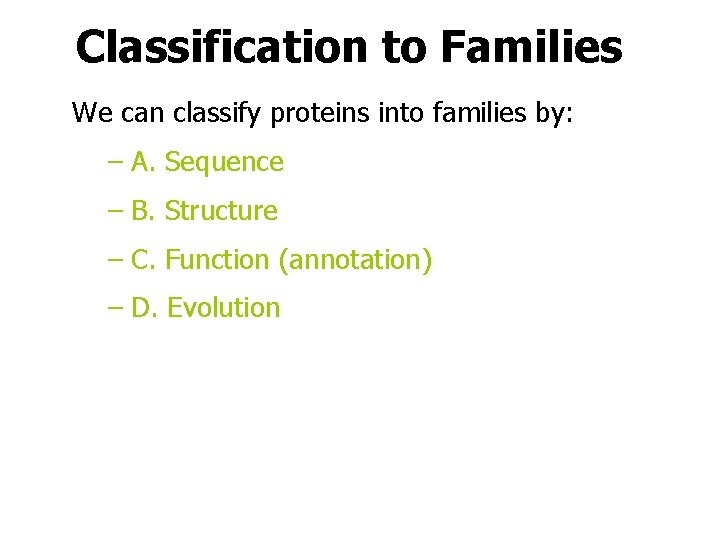 Classification to Families

We can classify proteins into families by:

– A. Sequence

– B. Structure

– C. Function (annotation)

– D. Evolution